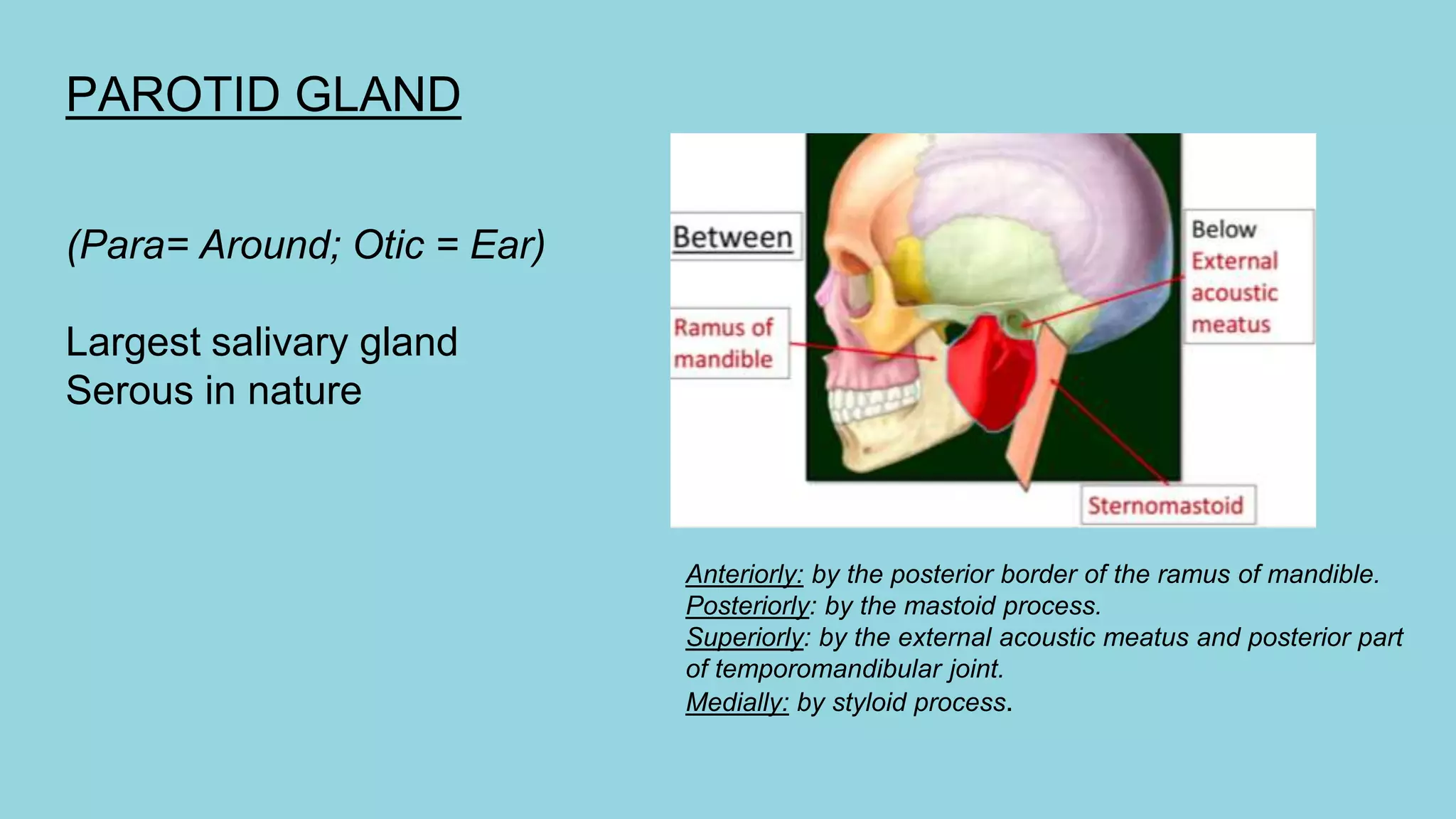 PAROTID GLAND

(Para= Around; Otic = Ear)

Largest salivary gland
Serous in nature

Between

Ramus of mandible

Below External acoustic meatus

Sternomastoid

Anteriorly: by the posterior border of the ramus of mandible.
Posteriorly: by the mastoid process.
Superiorly: by the external acoustic meatus and posterior part of temporomandibular joint.
Medially: by styloid process.